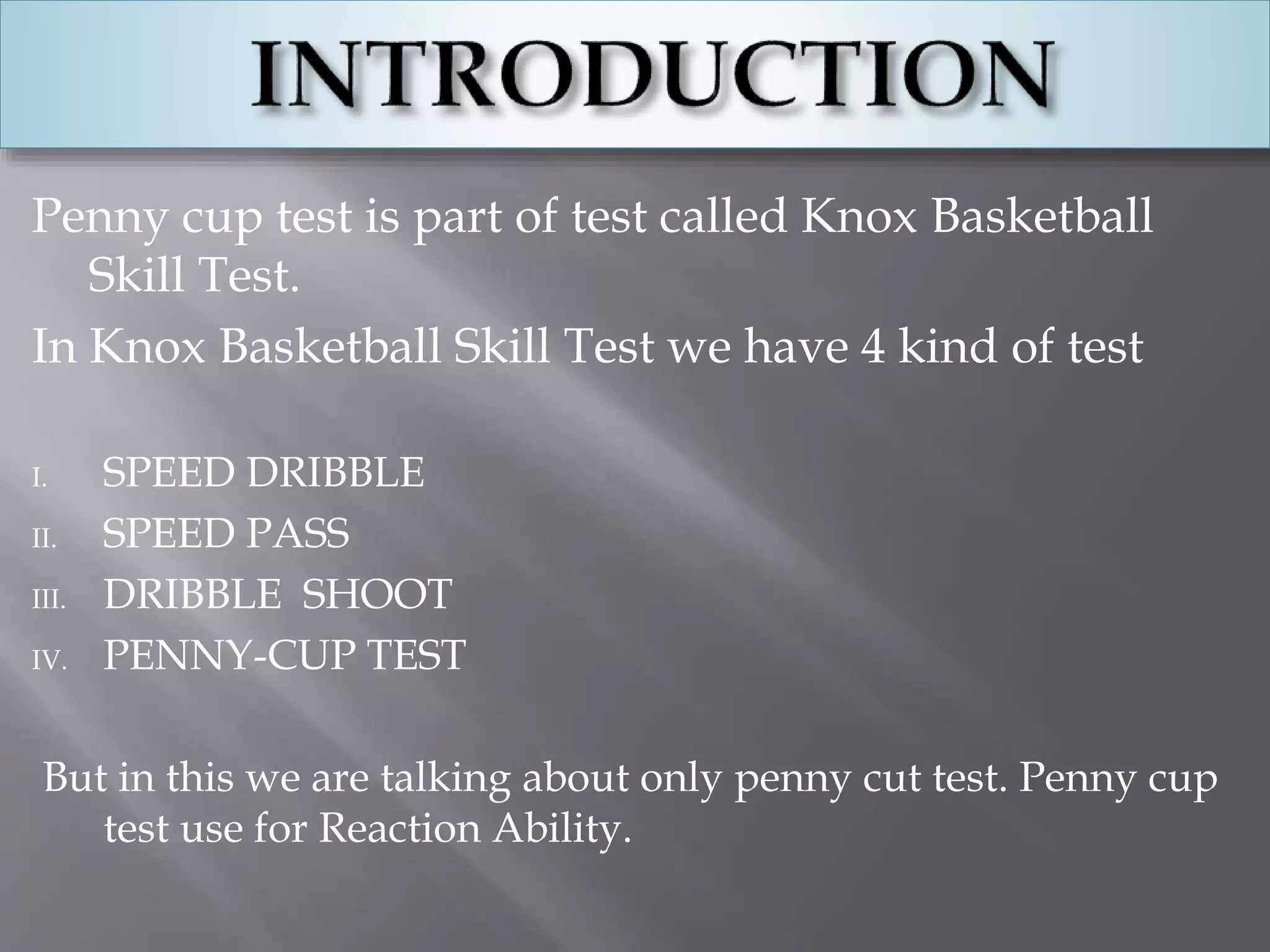 INTRODUCTION

Penny cup test is part of test called Knox Basketball Skill Test.

In Knox Basketball Skill Test we have 4 kind of test

I. SPEED DRIBBLE
II. SPEED PASS
III. DRIBBLE SHOOT
IV. PENNY-CUP TEST

But in this we are talking about only penny cut test. Penny cup test use for Reaction Ability.